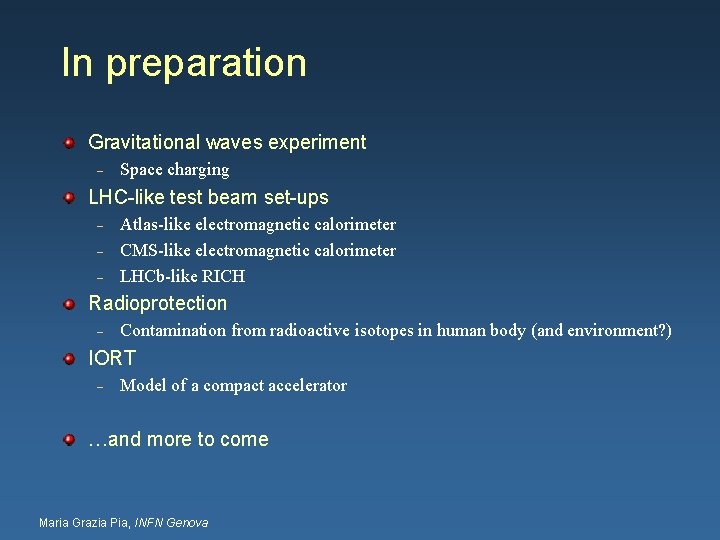 In preparation

Gravitational waves experiment
– Space charging

LHC-like test beam set-ups
– Atlas-like electromagnetic calorimeter
– CMS-like electromagnetic calorimeter
– LHCb-like RICH

Radioprotection
– Contamination from radioactive isotopes in human body (and environment?)

IORT
– Model of a compact accelerator

…and more to come

Maria Grazia Pia, INFN Genova